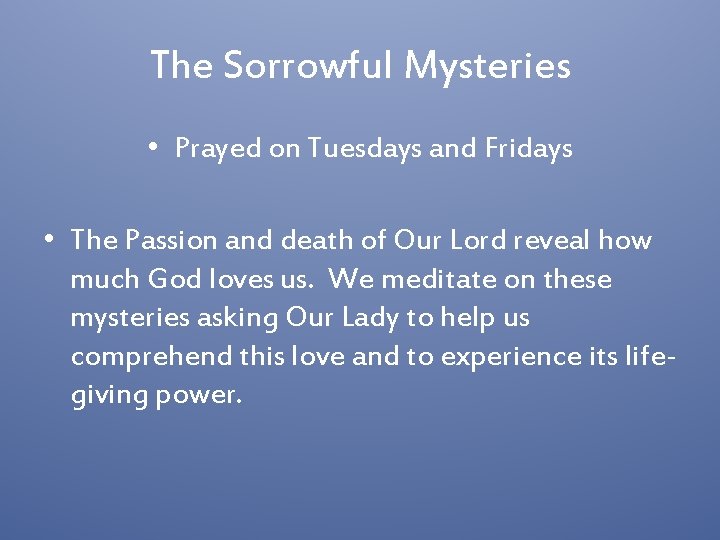 The Sorrowful Mysteries

• Prayed on Tuesdays and Fridays

• The Passion and death of Our Lord reveal how much God loves us. We meditate on these mysteries asking Our Lady to help us comprehend this love and to experience its life-giving power.